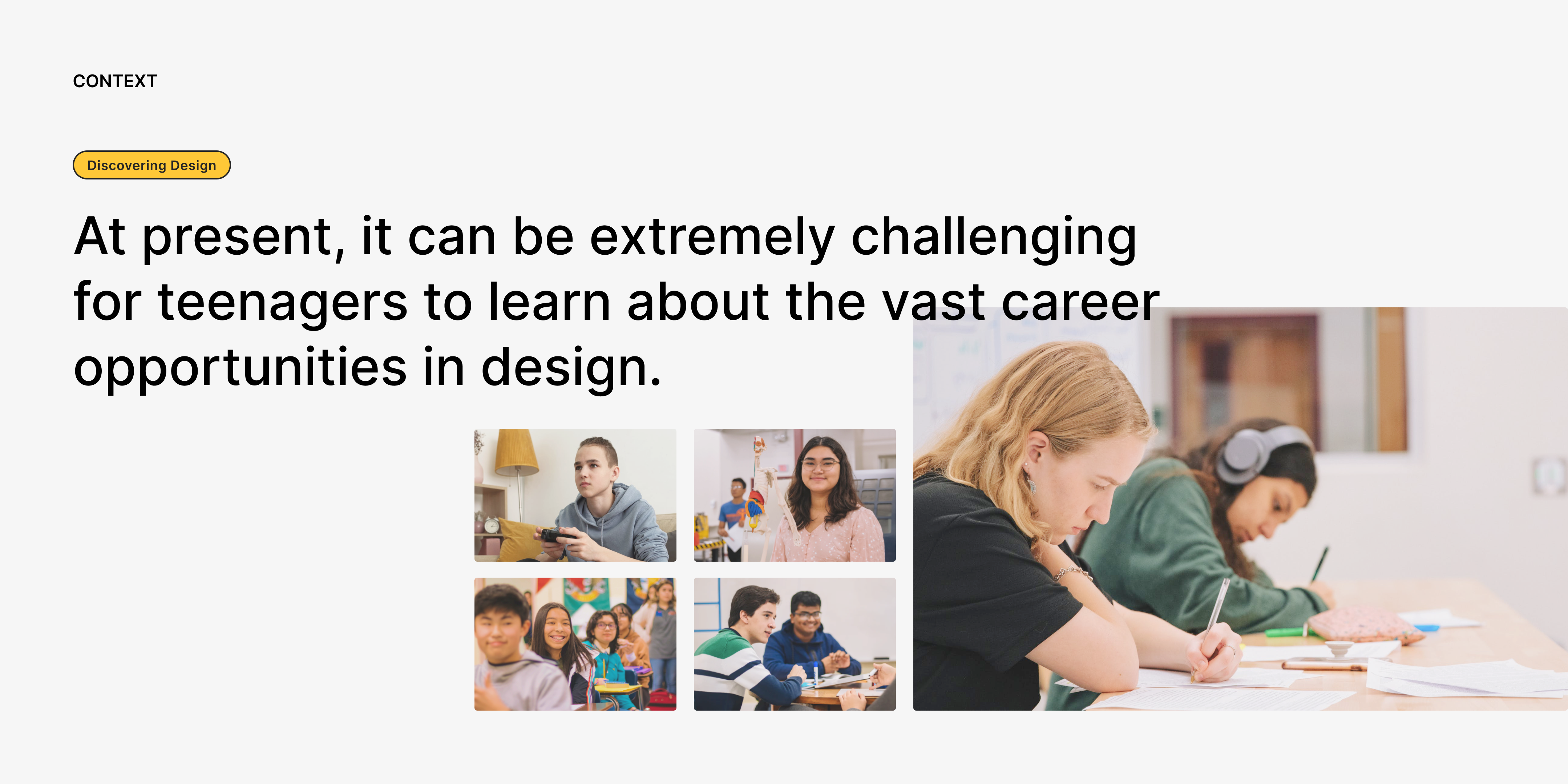 CONTEXT

Discovering Design

At present, it can be extremely challenging for teenagers to learn about the vast career opportunities in design.